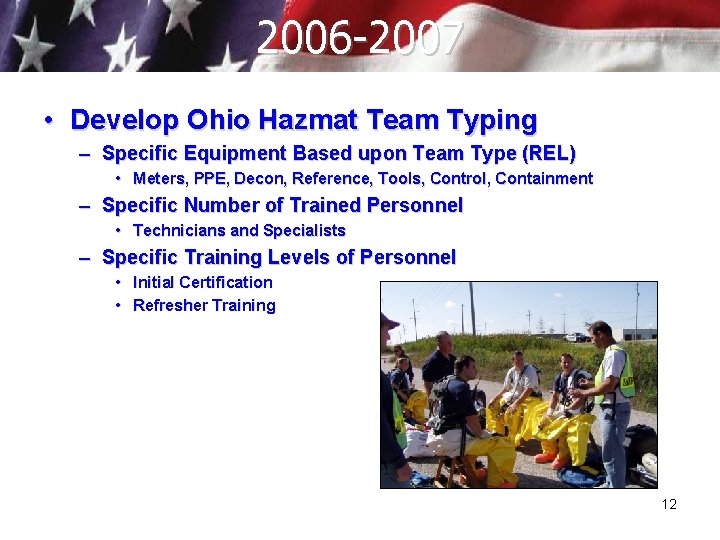 2006-2007

• Develop Ohio Hazmat Team Typing
– Specific Equipment Based upon Team Type (REL)
• Meters, PPE, Decon, Reference, Tools, Control, Containment
– Specific Number of Trained Personnel
• Technicians and Specialists
– Specific Training Levels of Personnel
• Initial Certification
• Refresher Training

12